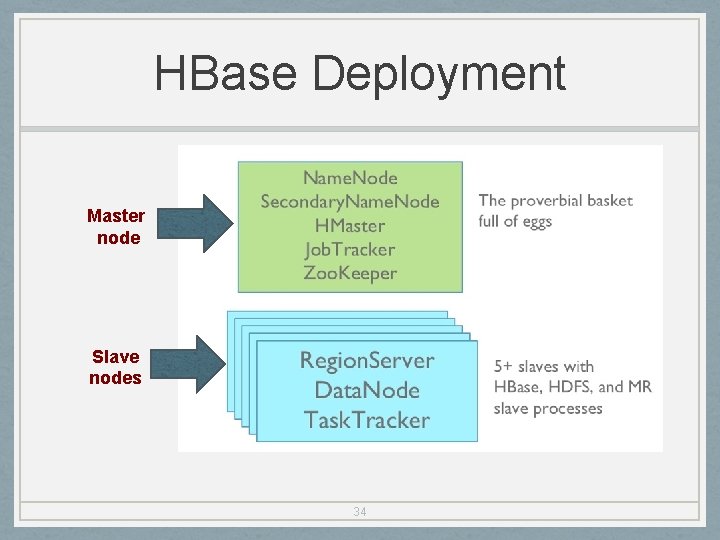 HBase Deployment

Master node

NameNode
SecondaryNameNode
HMaster
JobTracker
ZooKeeper

The proverbial basket full of eggs

Slave nodes

RegionServer
DataNode
TaskTracker

5+ slaves with HBase, HDFS, and MR slave processes

34